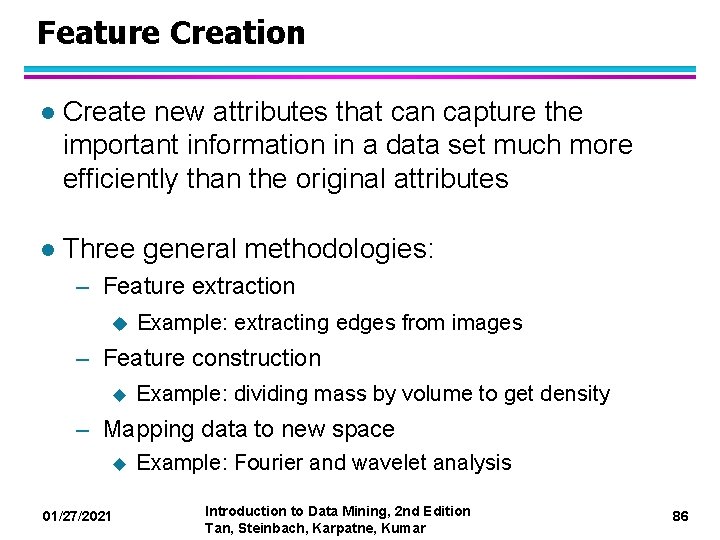 Feature Creation

● Create new attributes that can capture the important information in a data set much more efficiently than the original attributes

● Three general methodologies:
– Feature extraction
◆ Example: extracting edges from images
– Feature construction
◆ Example: dividing mass by volume to get density
– Mapping data to new space
◆ Example: Fourier and wavelet analysis

01/27/2021

Introduction to Data Mining, 2nd Edition
Tan, Steinbach, Karpatne, Kumar

86